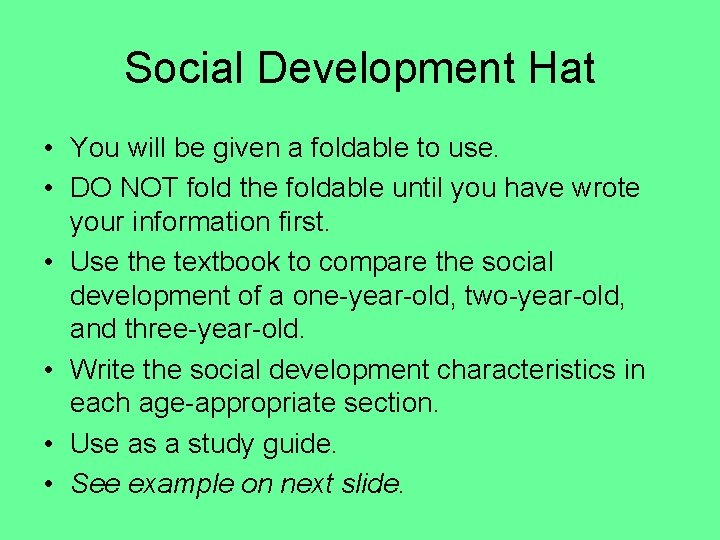 Social Development Hat

• You will be given a foldable to use.
• DO NOT fold the foldable until you have wrote your information first.
• Use the textbook to compare the social development of a one-year-old, two-year-old, and three-year-old.
• Write the social development characteristics in each age-appropriate section.
• Use as a study guide.
• See example on next slide.